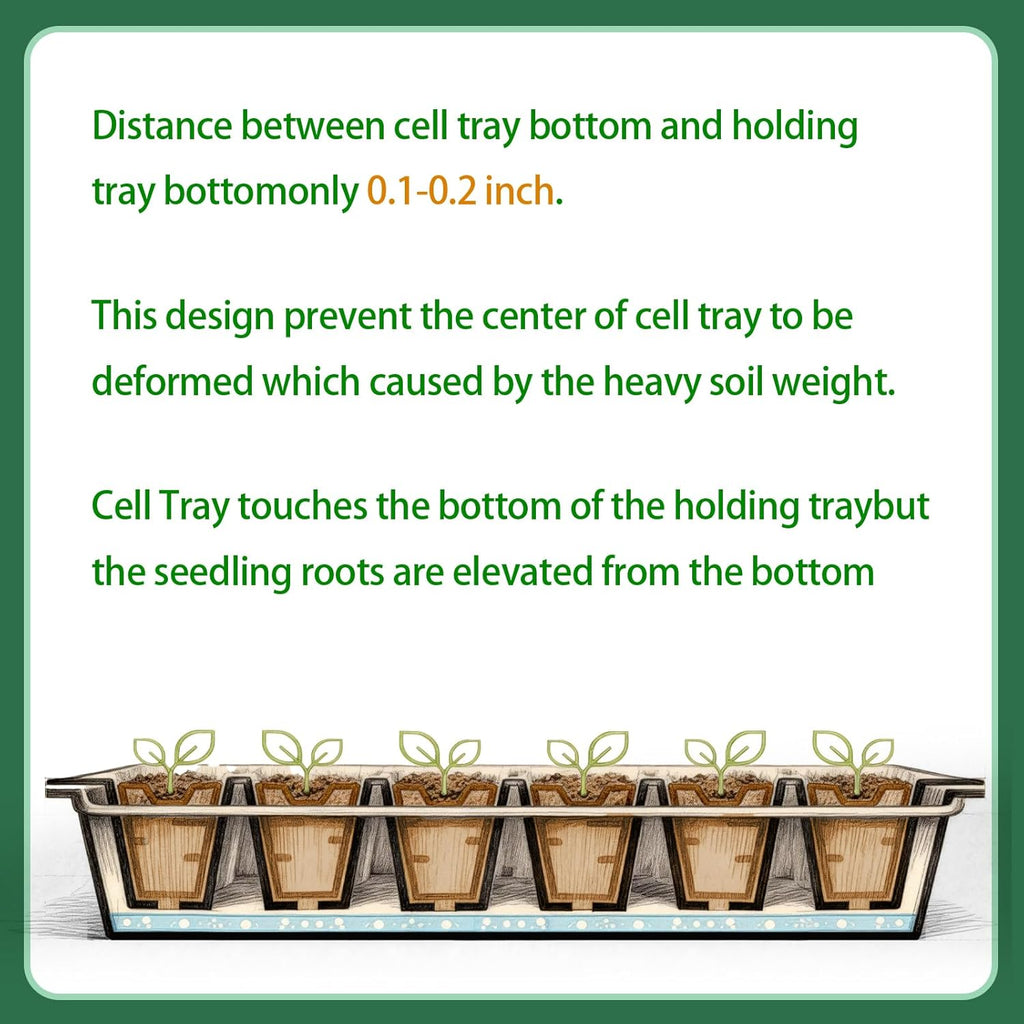 Distance between cell tray bottom and holding tray bottomonly 0.1-0.2 inch.

This design prevent the center of cell tray to be deformed which caused by the heavy soil weight.

Cell Tray touches the bottom of the holding traybut the seedling roots are elevated from the bottom